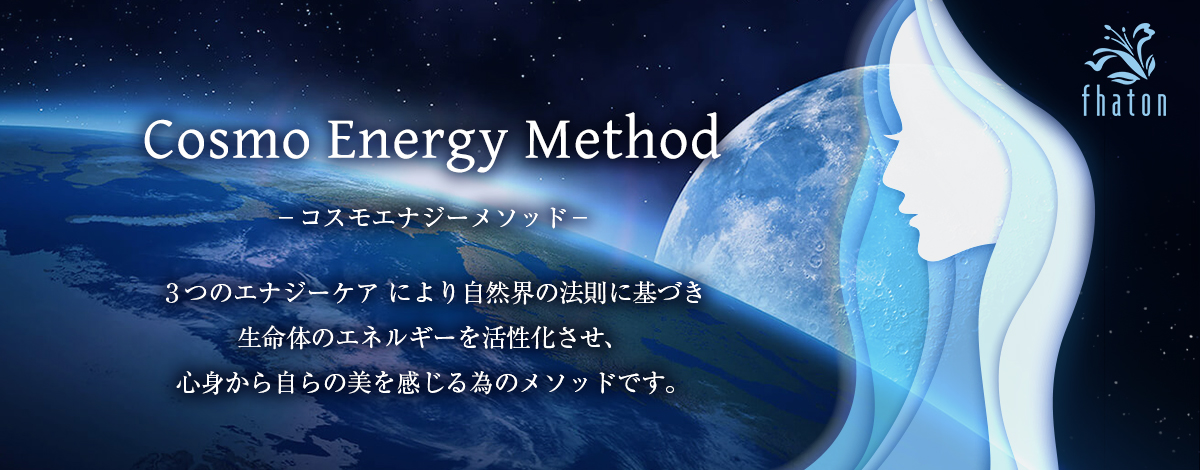 fhaton

Cosmo Energy Method

－コスモエナジーメソッド－

３つのエナジーケア により自然界の法則に基づき
生命体のエネルギーを活性化させ、
心身から自らの美を感じる為のメソッドです。